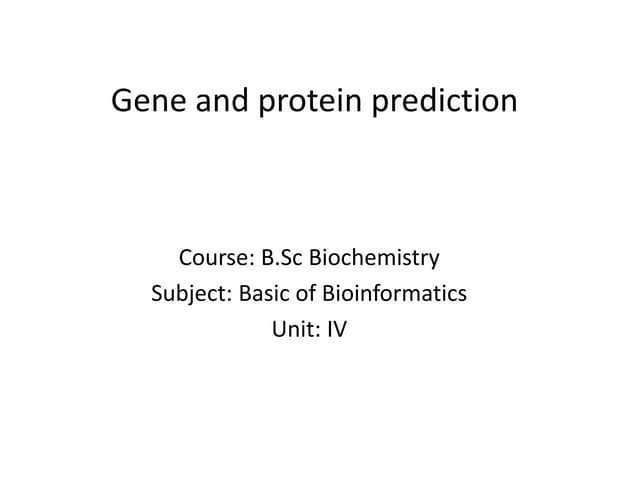 Gene and protein prediction

Course: B.Sc Biochemistry
Subject: Basic of Bioinformatics
Unit: IV